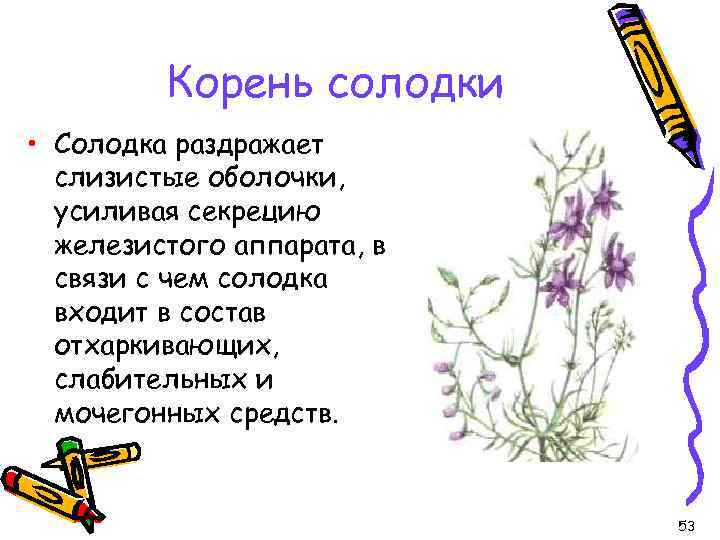 Корень солодки

• Солодка раздражает слизистые оболочки, усиливая секрецию железистого аппарата, в связи с чем солодка входит в состав отхаркивающих, слабительных и мочегонных средств.

53